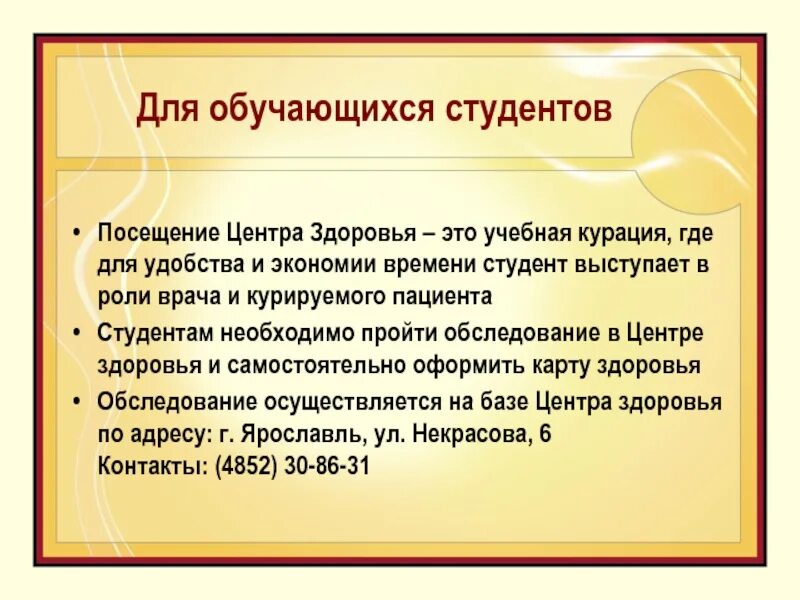 Для обучающихся студентов

• Посещение Центра Здоровья – это учебная курация, где для удобства и экономии времени студент выступает в роли врача и курируемого пациента
• Студентам необходимо пройти обследование в Центре здоровья и самостоятельно оформить карту здоровья
• Обследование осуществляется на базе Центра здоровья по адресу: г. Ярославль, ул. Некрасова, 6
Контакты: (4852) 30-86-31